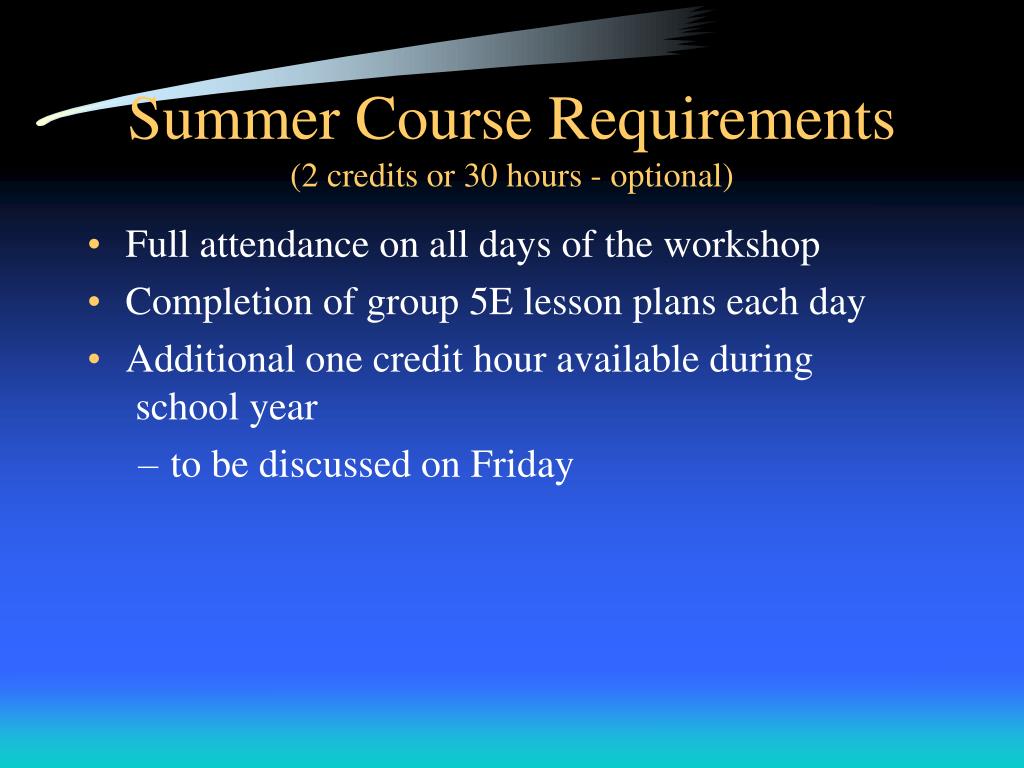 Summer Course Requirements
(2 credits or 30 hours - optional)

• Full attendance on all days of the workshop
• Completion of group 5E lesson plans each day
• Additional one credit hour available during school year
– to be discussed on Friday